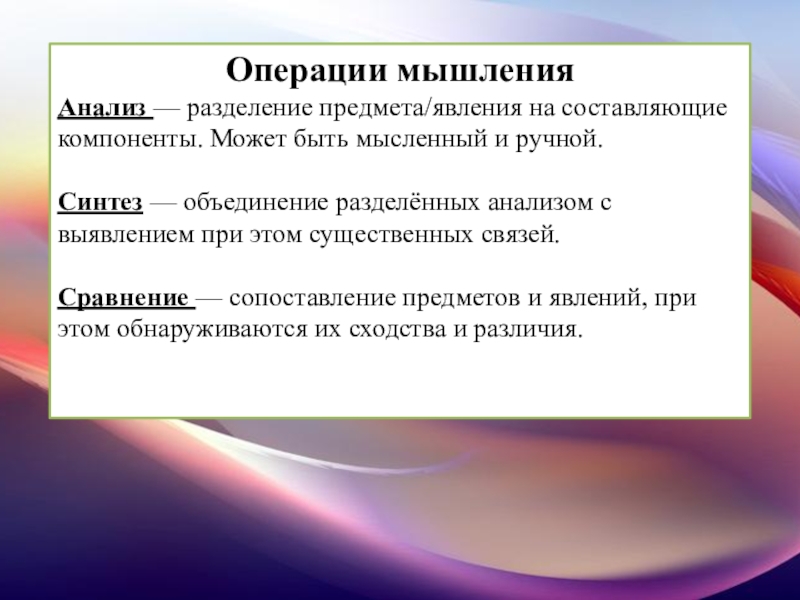 Операции мышления

Анализ — разделение предмета/явления на составляющие компоненты. Может быть мысленный и ручной.

Синтез — объединение разделённых анализом с выявлением при этом существенных связей.

Сравнение — сопоставление предметов и явлений, при этом обнаруживаются их сходства и различия.